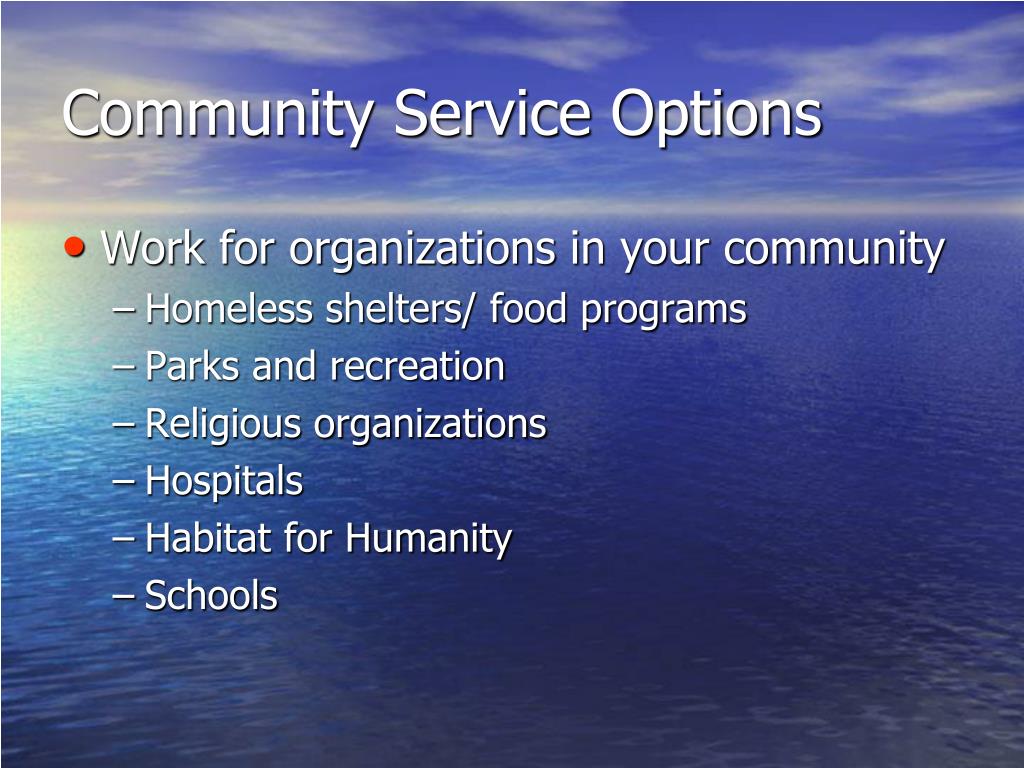 Community Service Options

• Work for organizations in your community
– Homeless shelters/ food programs
– Parks and recreation
– Religious organizations
– Hospitals
– Habitat for Humanity
– Schools